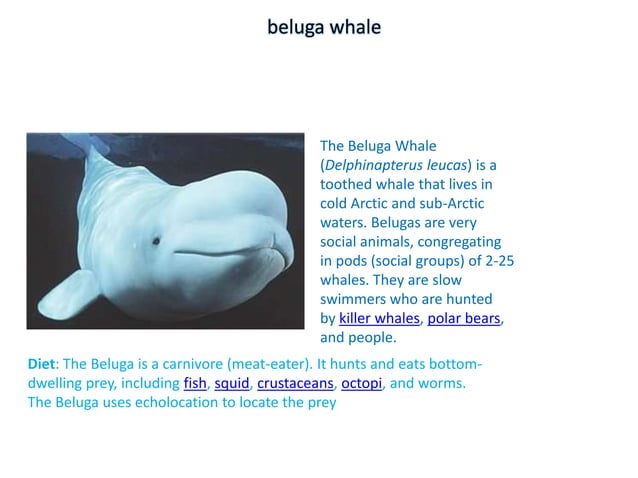 beluga whale

The Beluga Whale (Delphinapterus leucas) is a toothed whale that lives in cold Arctic and sub-Arctic waters. Belugas are very social animals, congregating in pods (social groups) of 2-25 whales. They are slow swimmers who are hunted by killer whales, polar bears, and people.

Diet: The Beluga is a carnivore (meat-eater). It hunts and eats bottom-dwelling prey, including fish, squid, crustaceans, octopi, and worms.
The Beluga uses echolocation to locate the prey